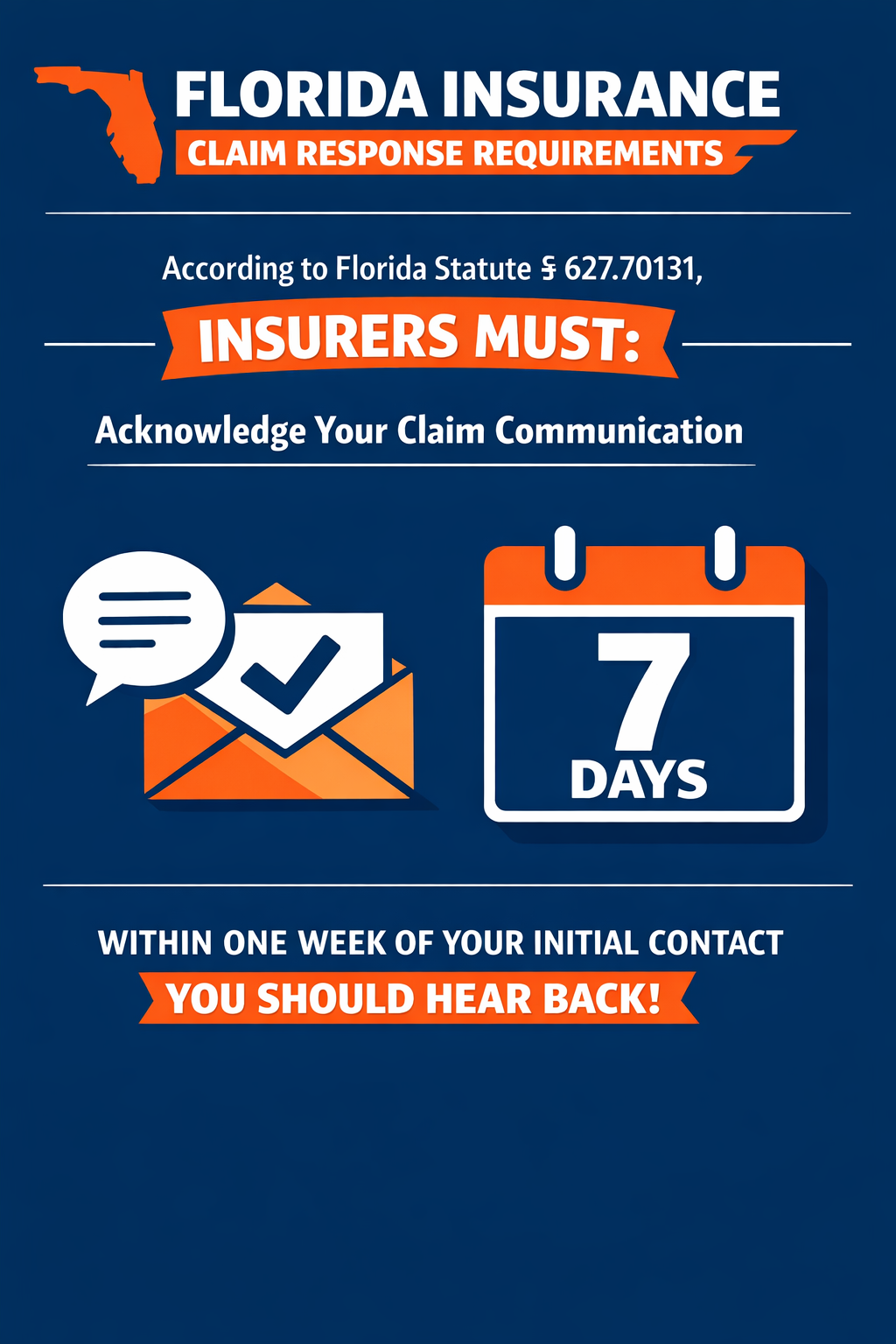 FLORIDA INSURANCE
CLAIM RESPONSE REQUIREMENTS

According to Florida Statute § 627.70131,

INSURERS MUST:

Acknowledge Your Claim Communication

7
DAYS

WITHIN ONE WEEK OF YOUR INITIAL CONTACT
YOU SHOULD HEAR BACK!